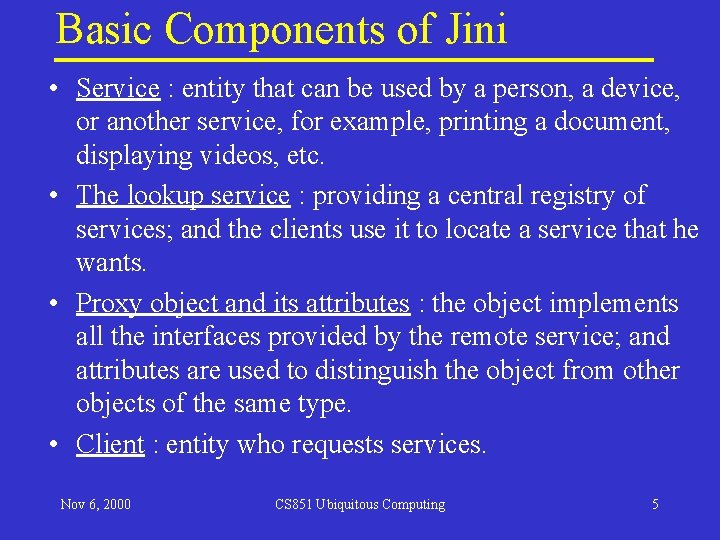 Basic Components of Jini

• Service : entity that can be used by a person, a device, or another service, for example, printing a document, displaying videos, etc.

• The lookup service : providing a central registry of services; and the clients use it to locate a service that he wants.

• Proxy object and its attributes : the object implements all the interfaces provided by the remote service; and attributes are used to distinguish the object from other objects of the same type.

• Client : entity who requests services.

Nov 6, 2000

CS851 Ubiquitous Computing

5